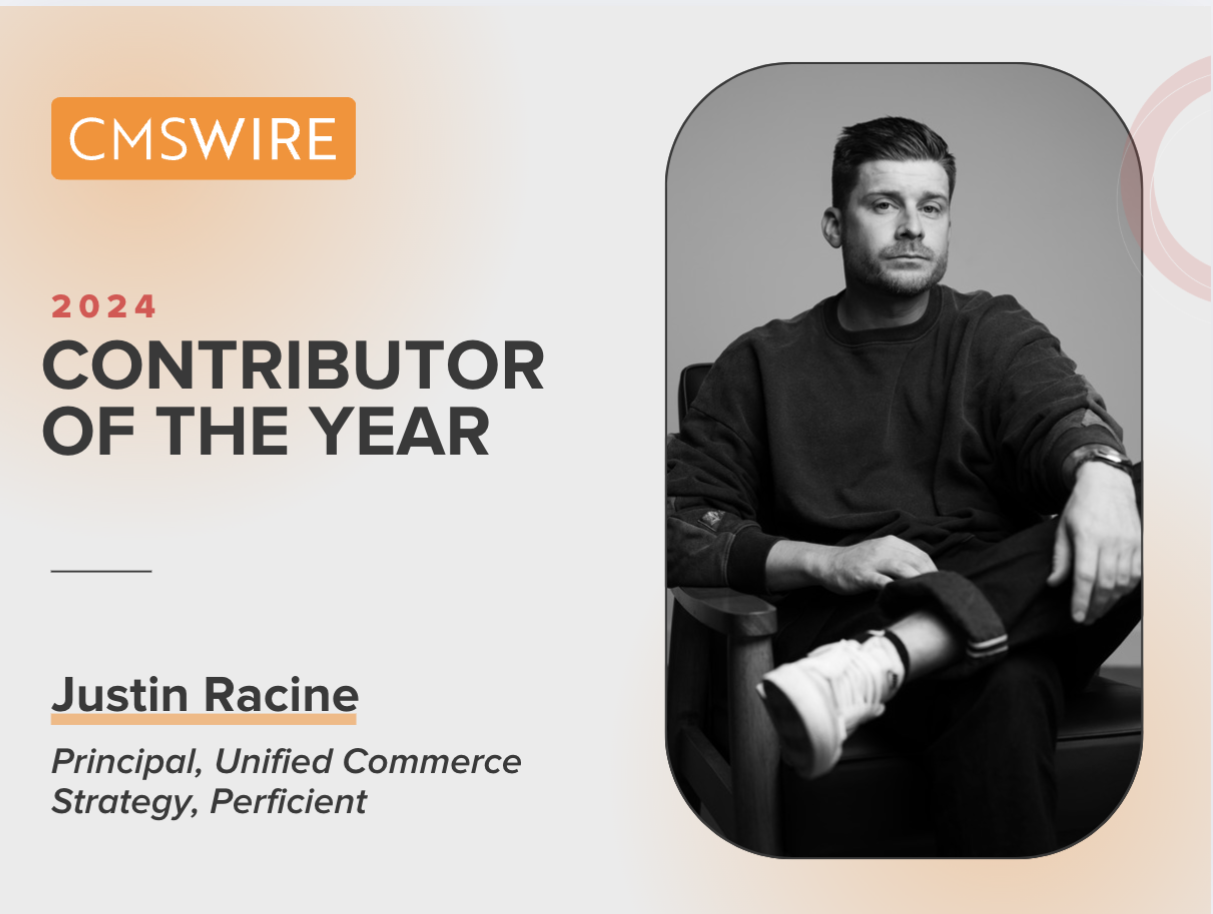 CMSWIRE

2024
CONTRIBUTOR OF THE YEAR

Justin Racine

Principal, Unified Commerce Strategy, Perficient